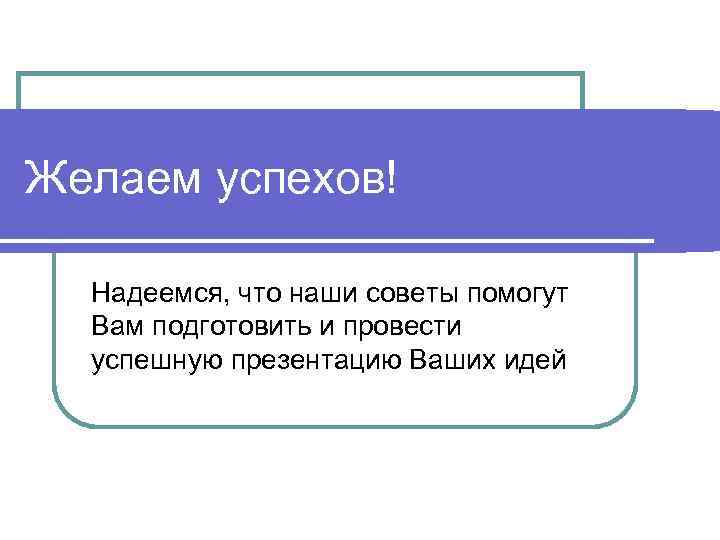 Желаем успехов!

Надеемся, что наши советы помогут Вам подготовить и провести успешную презентацию Ваших идей